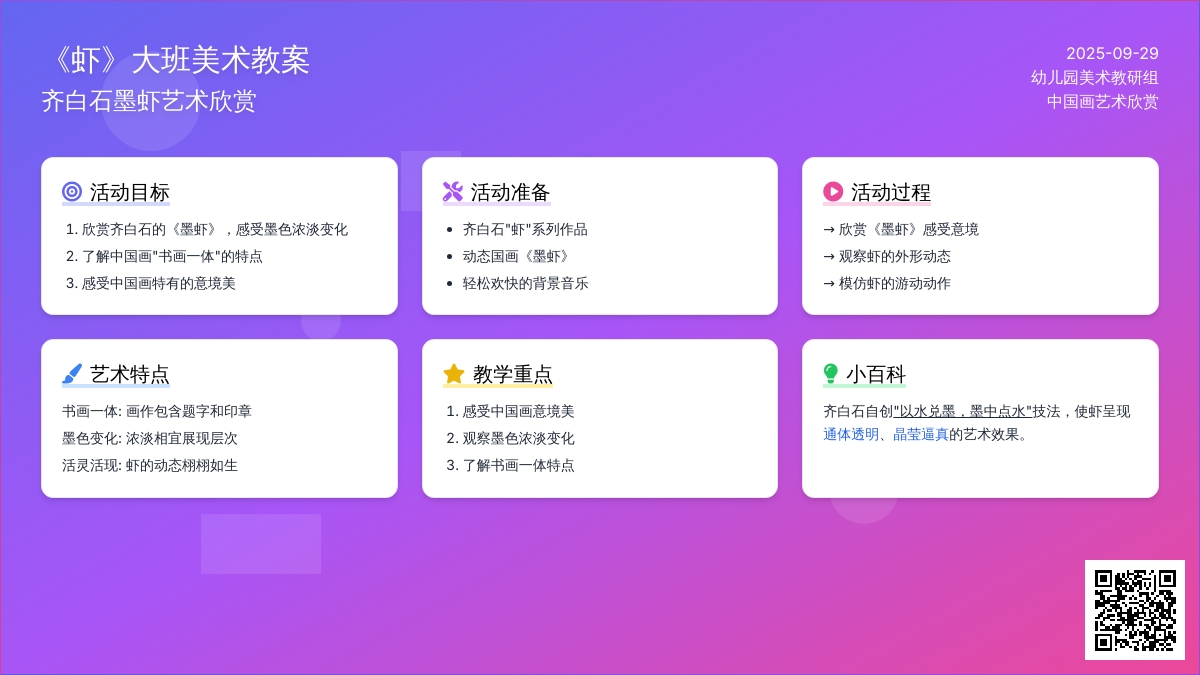 《虾》大班美术教案
齐白石墨虾艺术欣赏

2025-09-29
幼儿园美术教研组
中国画艺术欣赏

活动目标
1. 欣赏齐白石的《墨虾》，感受墨色浓淡变化
2. 了解中国画"书画一体"的特点
3. 感受中国画特有的意境美

活动准备
• 齐白石"虾"系列作品
• 动态国画《墨虾》
• 轻松欢快的背景音乐

活动过程
→ 欣赏《墨虾》感受意境
→ 观察虾的外形动态
→ 模仿虾的游动动作

艺术特点
书画一体: 画作包含题字和印章
墨色变化: 浓淡相宜展现层次
活灵活现: 虾的动态栩栩如生

教学重点
1. 感受中国画意境美
2. 观察墨色浓淡变化
3. 了解书画一体特点

小百科
齐白石自创"以水兑墨，墨中点水"技法，使虾呈现通体透明、晶莹逼真的艺术效果。